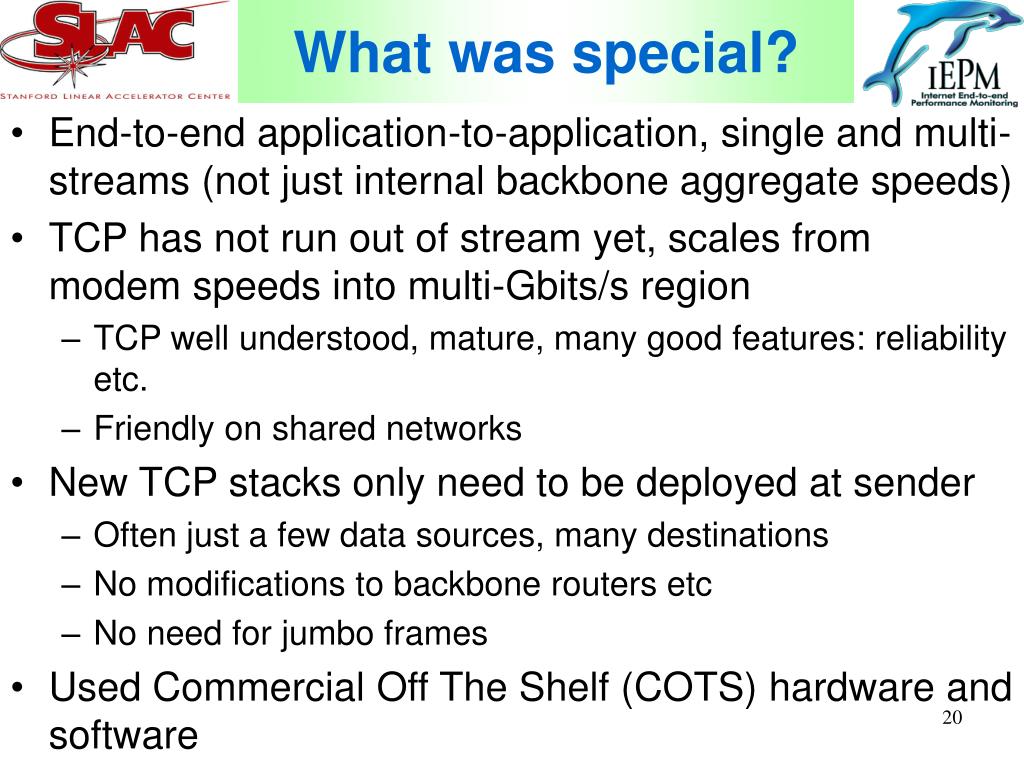 SLAC
STANFORD LINEAR ACCELERATOR CENTER

What was special?

IEPM
Internet End-to-end Performance Monitoring

• End-to-end application-to-application, single and multi-streams (not just internal backbone aggregate speeds)
• TCP has not run out of stream yet, scales from modem speeds into multi-Gbits/s region
– TCP well understood, mature, many good features: reliability etc.
– Friendly on shared networks
• New TCP stacks only need to be deployed at sender
– Often just a few data sources, many destinations
– No modifications to backbone routers etc
– No need for jumbo frames
• Used Commercial Off The Shelf (COTS) hardware and software

20